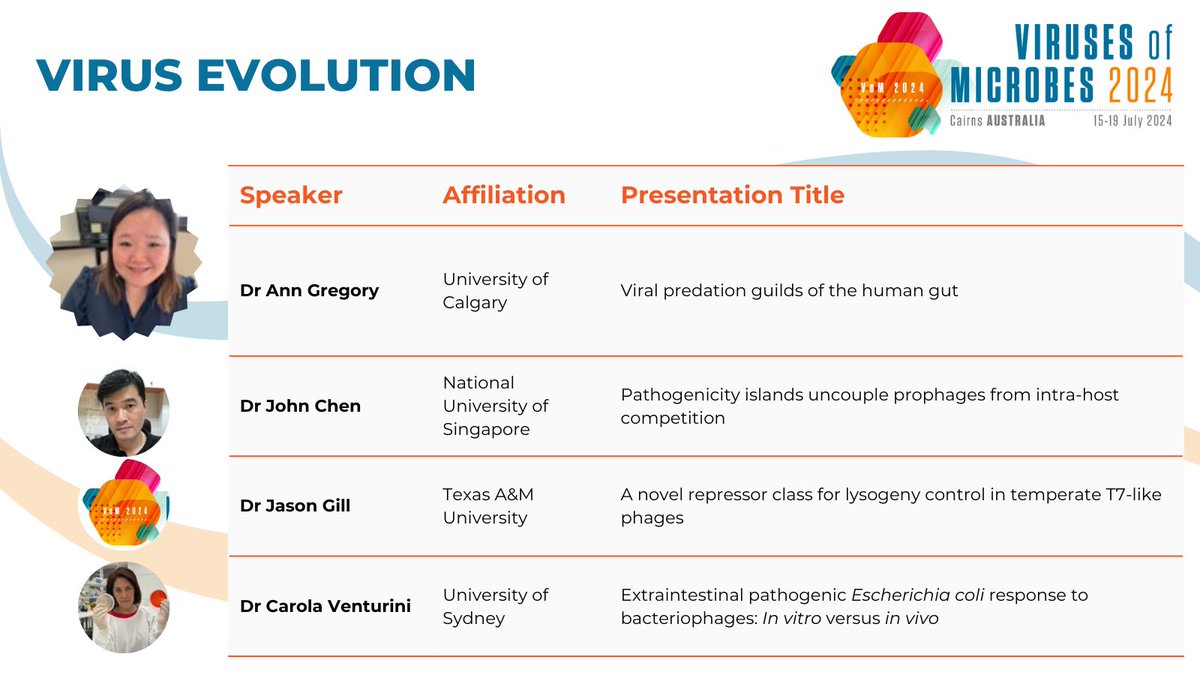 VIRUS EVOLUTION

VoM 2024

VIRUSES of MICROBES 2024
Cairns AUSTRALIA 15-19 July 2024

| Speaker | Affiliation | Presentation Title |
|---|---|---|
| Dr Ann Gregory | University of Calgary | Viral predation guilds of the human gut |
| Dr John Chen | National University of Singapore | Pathogenicity islands uncouple prophages from intra-host competition |
| Dr Jason Gill | Texas A&M University | A novel repressor class for lysogeny control in temperate T7-like phages |
| Dr Carola Venturini | University of Sydney | Extraintestinal pathogenic Escherichia coli response to bacteriophages: In vitro versus in vivo |

VoM 2024